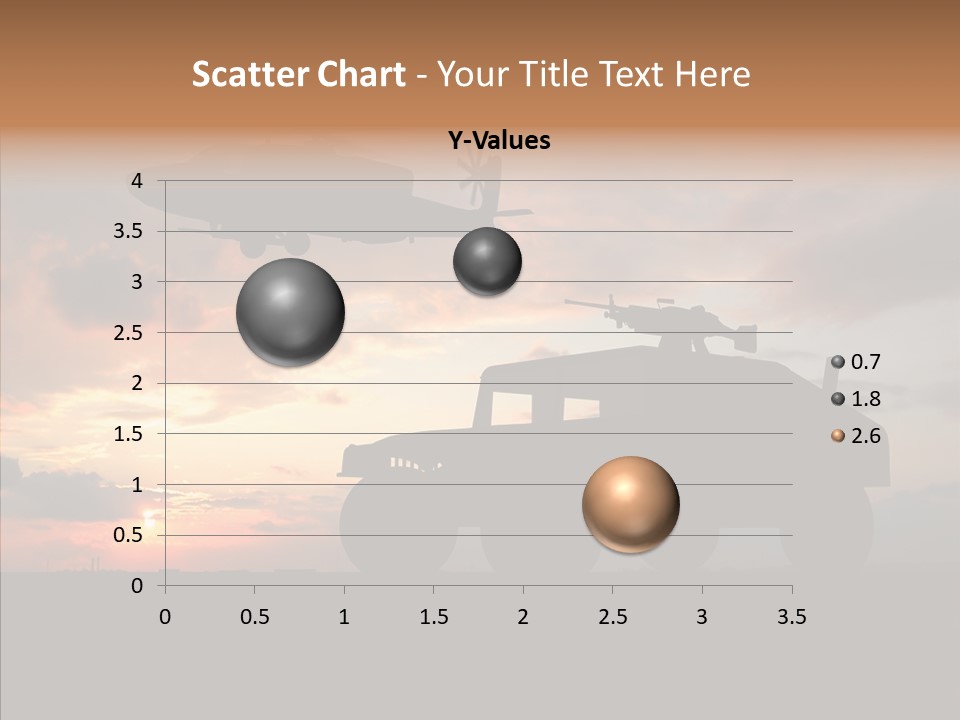 Scatter Chart - Your Title Text Here

Y-Values

4
3.5
3
2.5
2
1.5
1
0.5
0

0 0.5 1 1.5 2 2.5 3 3.5

0.7
1.8
2.6